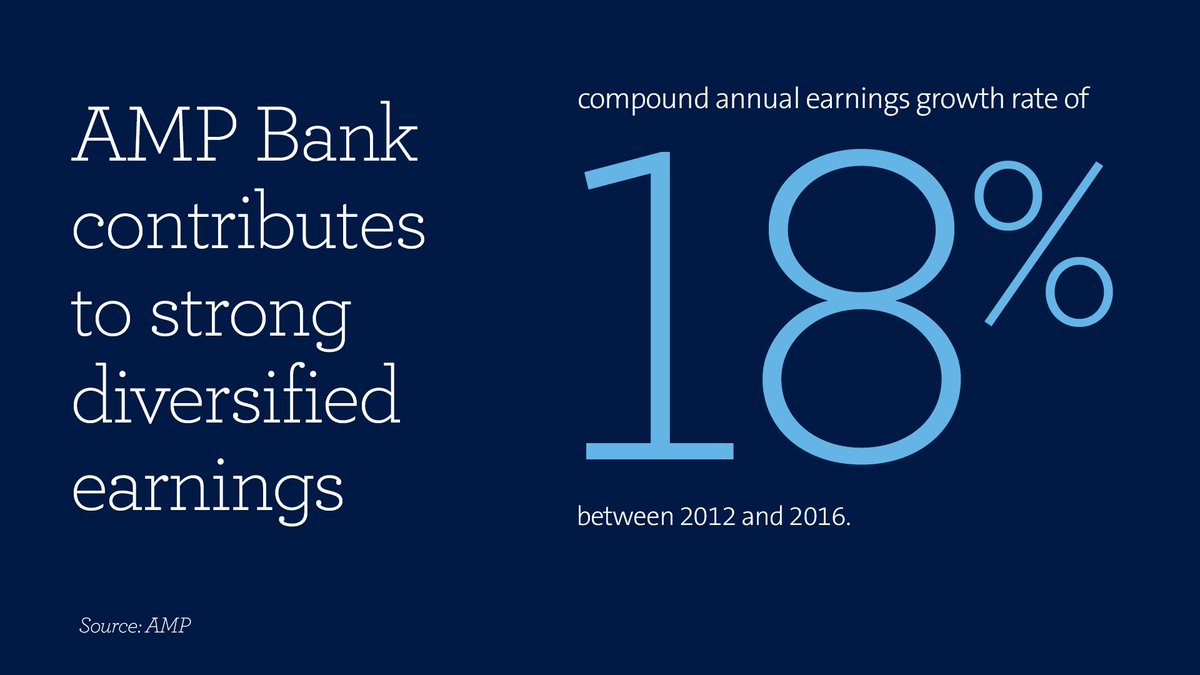 AMP Bank contributes to strong diversified earnings

compound annual earnings growth rate of

18%

between 2012 and 2016.

Source: AMP